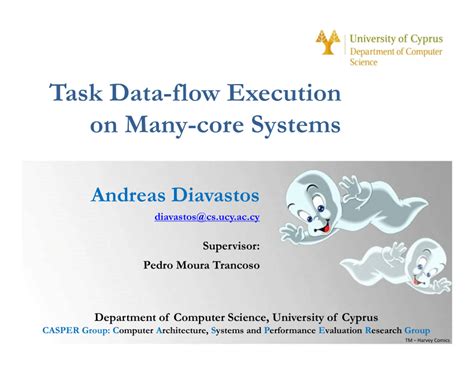 University of Cyprus
Department of Computer Science

Task Data-flow Execution on Many-core Systems

Andreas Diavastos
diavastos@cs.ucy.ac.cy

Supervisor:
Pedro Moura Trancoso

Department of Computer Science, University of Cyprus
CASPER Group: Computer Architecture, Systems and Performance Evaluation Research Group

TM – Harvey Comics